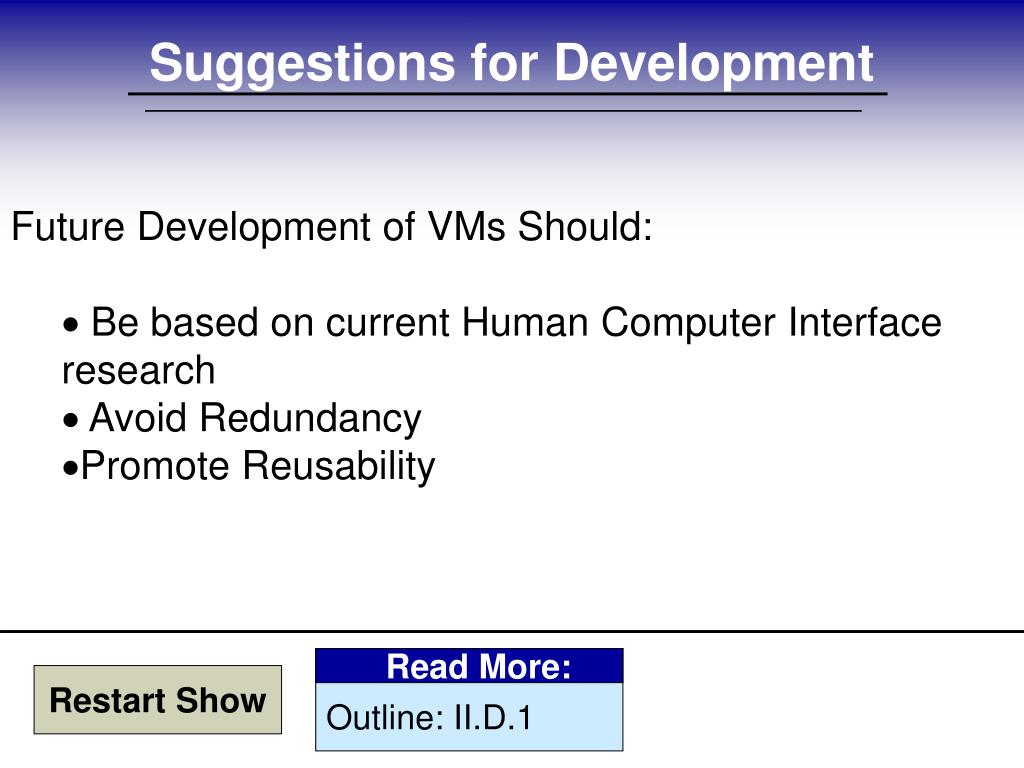 Suggestions for Development

Future Development of VMs Should:

• Be based on current Human Computer Interface research
• Avoid Redundancy
•Promote Reusability

Restart Show

Read More:
Outline: II.D.1